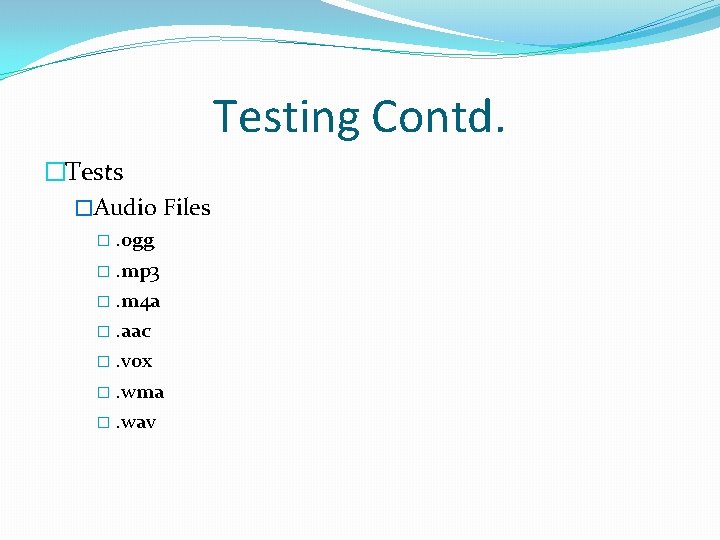 Testing Contd.

Tests

Audio Files

.ogg

.mp3

.m4a

.aac

.vox

.wma

.wav